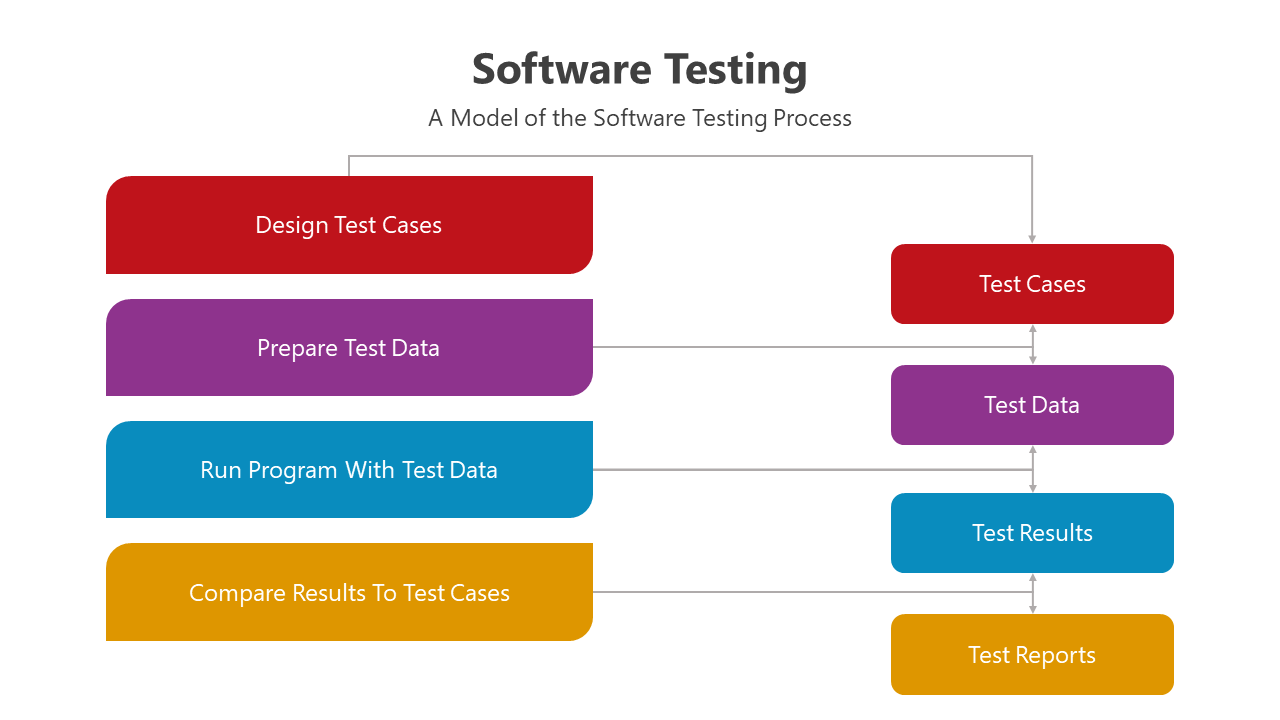 Software Testing

A Model of the Software Testing Process

Design Test Cases

Prepare Test Data

Run Program With Test Data

Compare Results To Test Cases

Test Cases

Test Data

Test Results

Test Reports